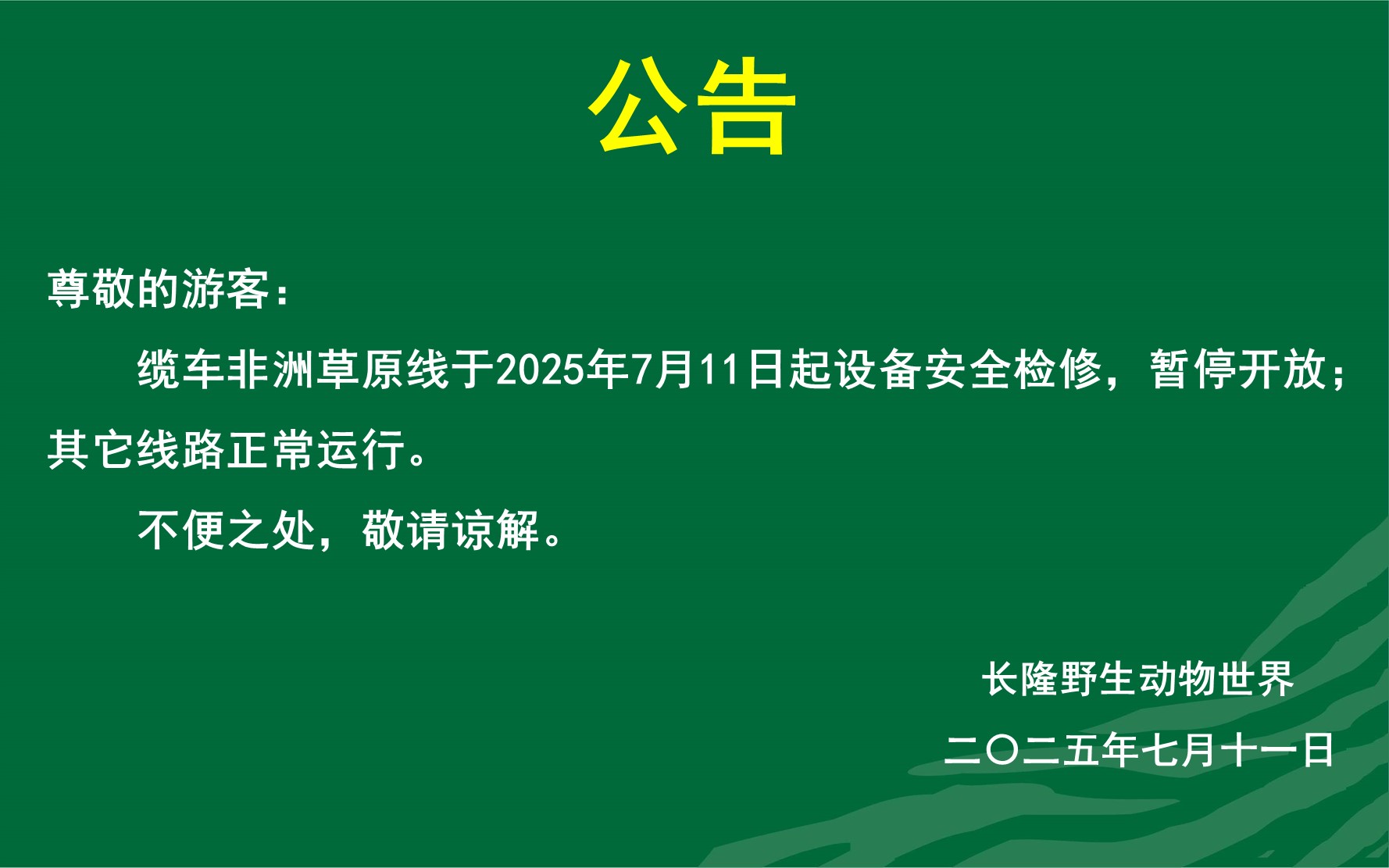 公告

尊敬的游客：

缆车非洲草原线于2025年7月11日起设备安全检修，暂停开放；其它线路正常运行。

不便之处，敬请谅解。

长隆野生动物世界

二〇二五年七月十一日